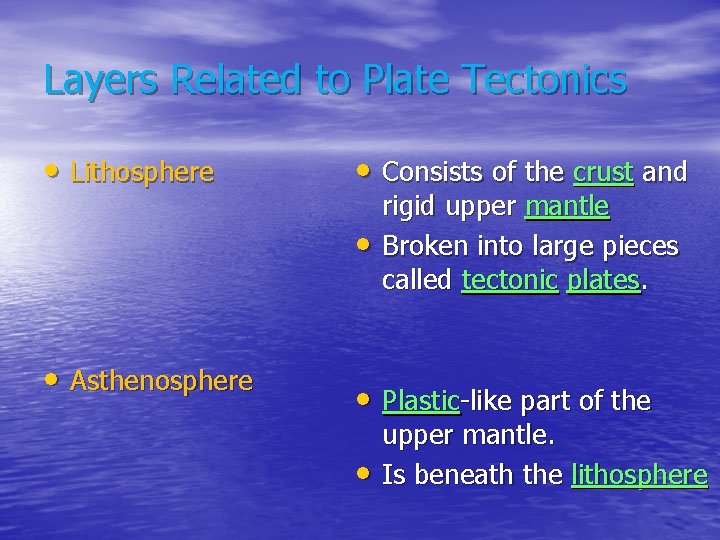 Layers Related to Plate Tectonics

• Lithosphere

• Asthenosphere

• Consists of the crust and rigid upper mantle
• Broken into large pieces called tectonic plates.

• Plastic-like part of the upper mantle.
• Is beneath the lithosphere